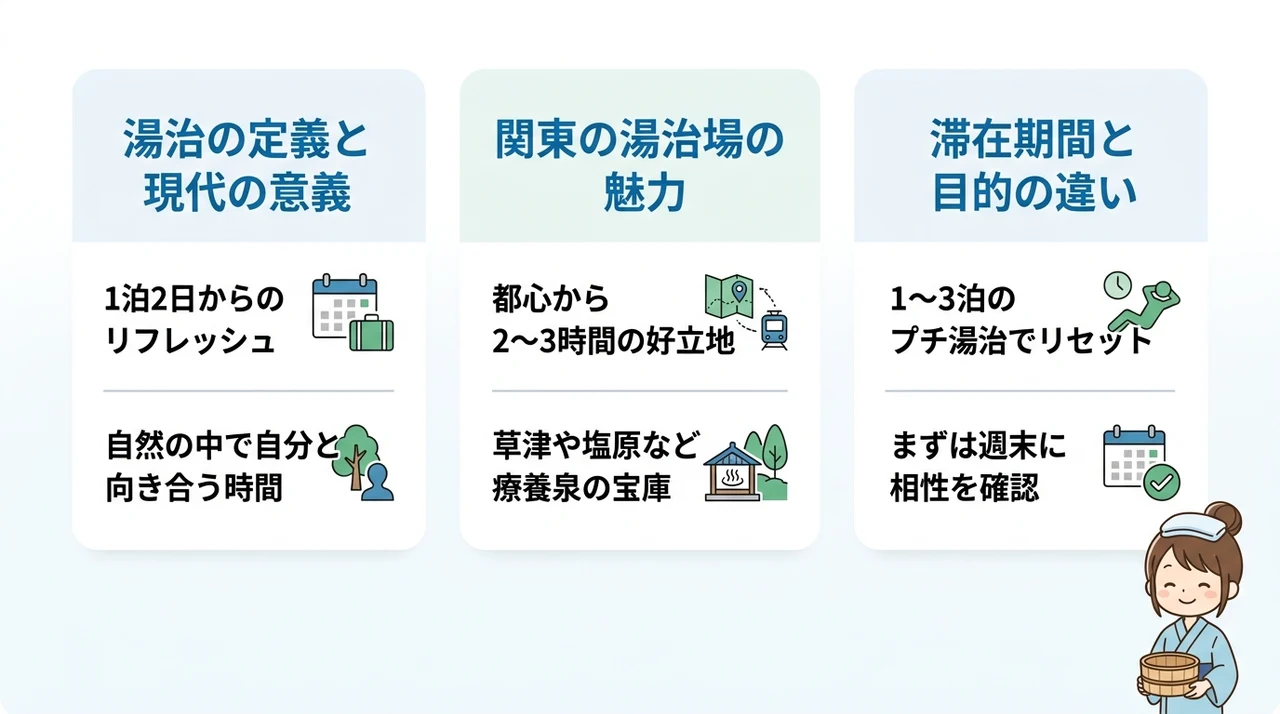 湯治の定義と現代の意義

1泊2日からのリフレッシュ

自然の中で自分と向き合う時間

関東の湯治場の魅力

都心から2〜3時間の好立地

草津や塩原など療養泉の宝庫

滞在期間と目的の違い

1〜3泊のプチ湯治でリセット

まずは週末に相性を確認